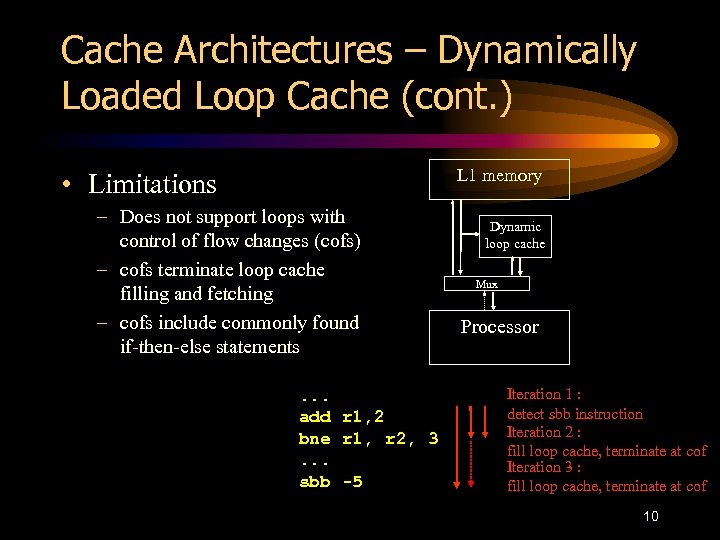 Cache Architectures – Dynamically Loaded Loop Cache (cont.)

• Limitations
– Does not support loops with control of flow changes (cofs)
– cofs terminate loop cache filling and fetching
– cofs include commonly found if-then-else statements

L1 memory

Dynamic loop cache

Mux

Processor

...
add r1,2
bne r1, r2, 3
...
sbb -5

Iteration 1 :
detect sbb instruction
Iteration 2 :
fill loop cache, terminate at cof
Iteration 3 :
fill loop cache, terminate at cof

10